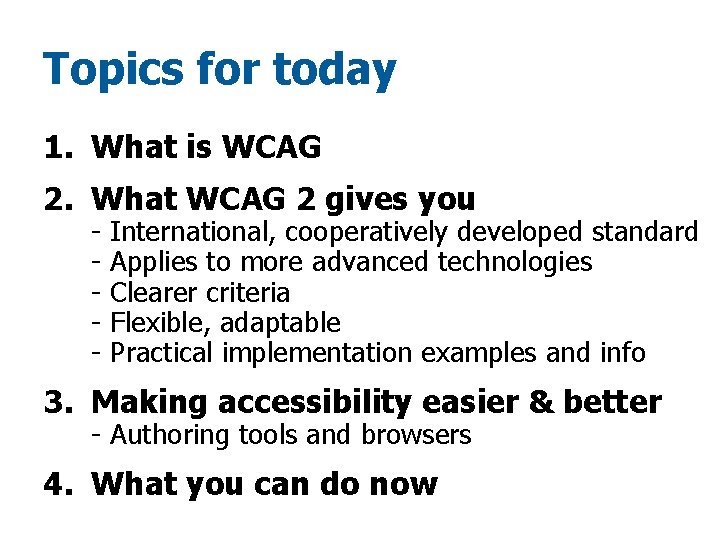 Topics for today

1. What is WCAG

2. What WCAG 2 gives you
- International, cooperatively developed standard
- Applies to more advanced technologies
- Clearer criteria
- Flexible, adaptable
- Practical implementation examples and info

3. Making accessibility easier & better
- Authoring tools and browsers

4. What you can do now